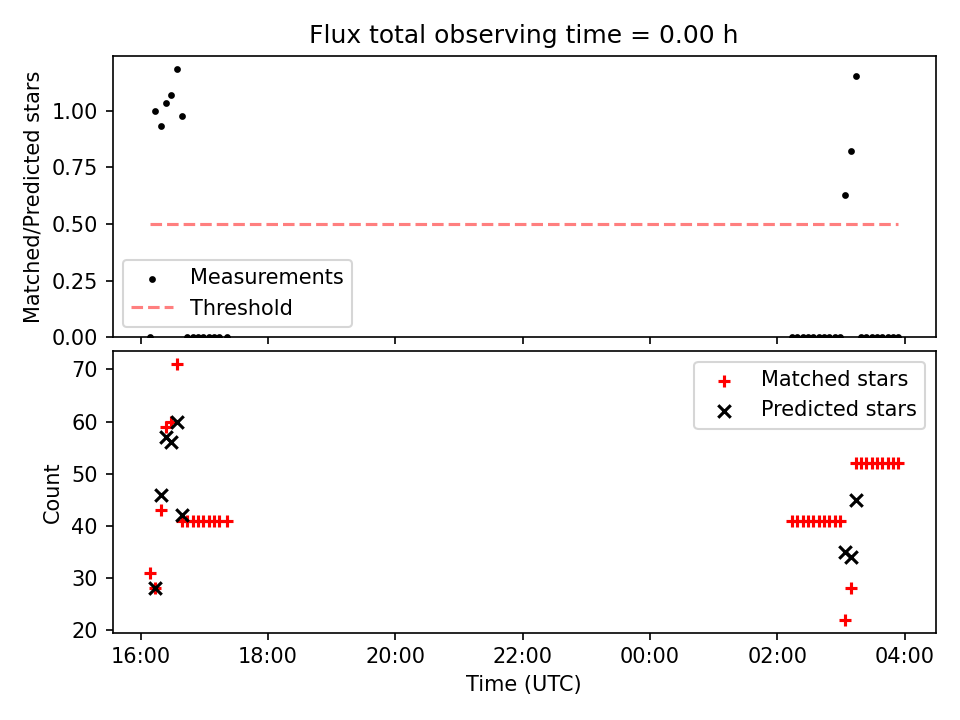 Flux total observing time = 0.00 h

Matched/Predicted stars

1.00
0.75
0.50
0.25
0.00

Measurements
Threshold

Count

70
60
50
40
30
20

Matched stars
Predicted stars

16:00
18:00
20:00
22:00
00:00
02:00
04:00

Time (UTC)